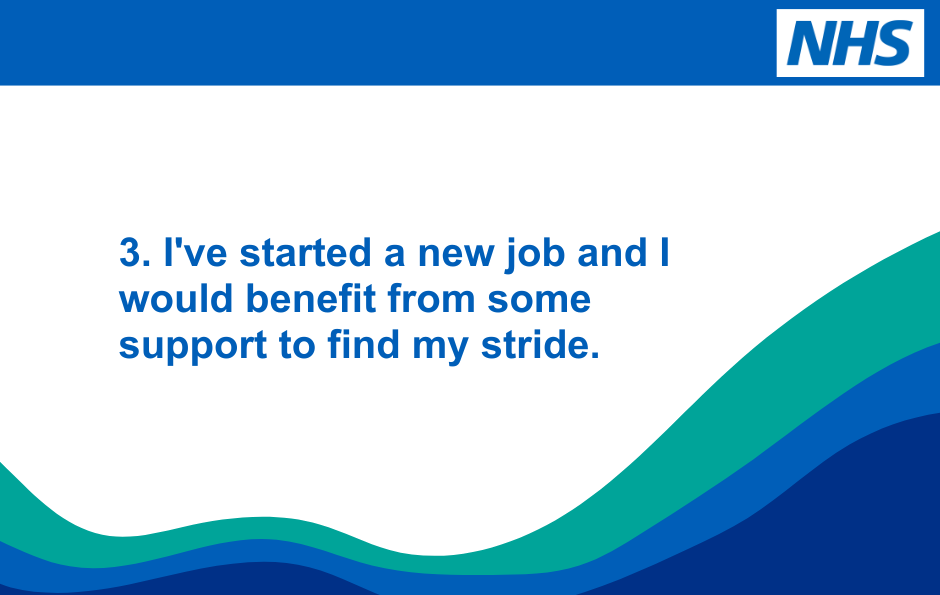 NHS

3. I've started a new job and I would benefit from some support to find my stride.